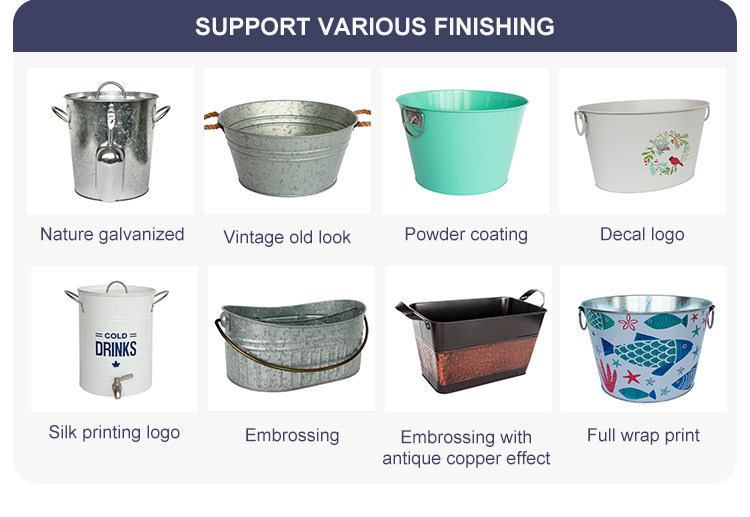 SUPPORT VARIOUS FINISHING

Nature galvanized

Vintage old look

Powder coating

Decal logo

COLD
DRINKS

Silk printing logo

Embrossing

Embrossing with antique copper effect

Full wrap print